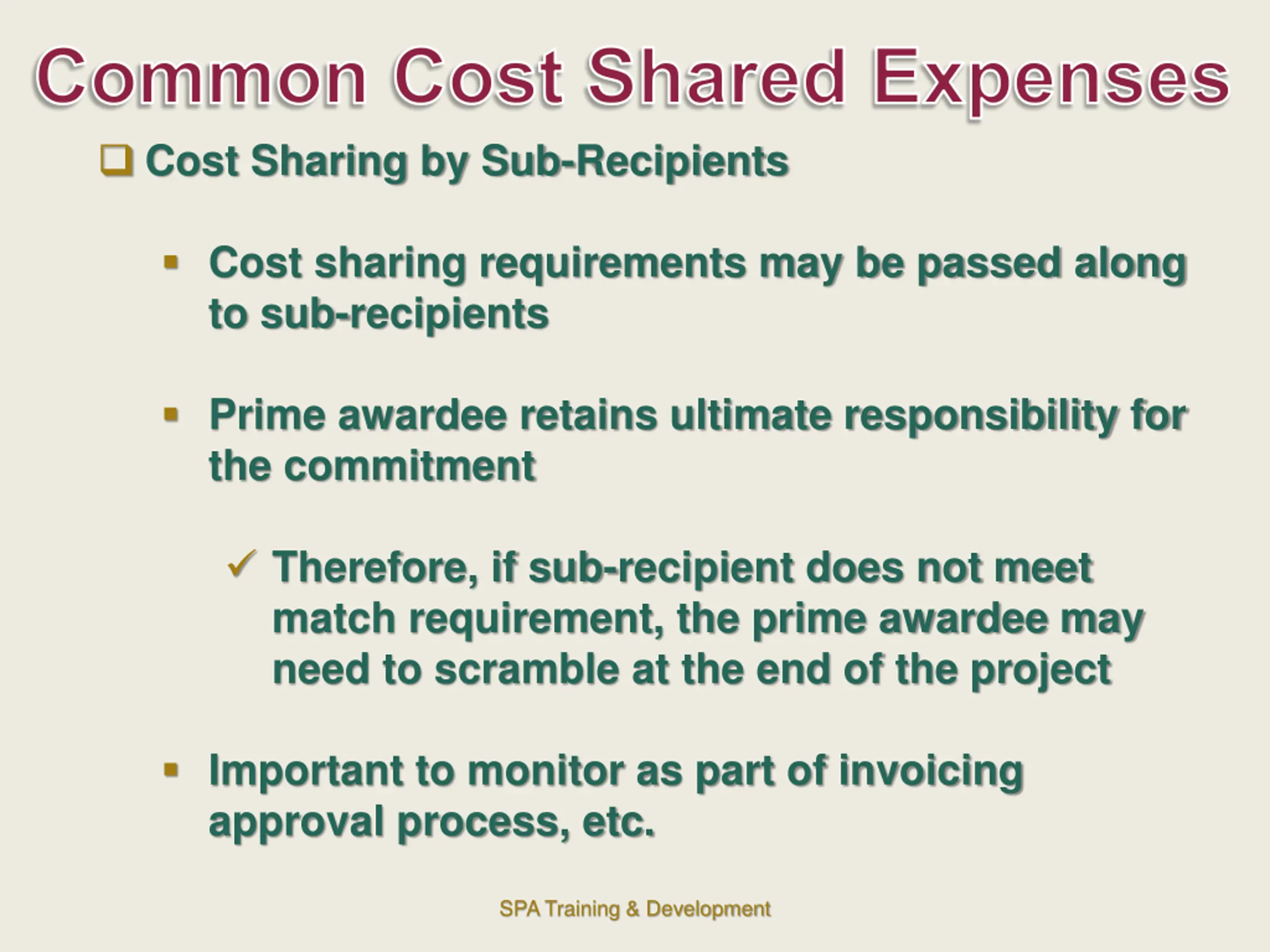 Common Cost Shared Expenses

❑ Cost Sharing by Sub-Recipients

▪ Cost sharing requirements may be passed along to sub-recipients

▪ Prime awardee retains ultimate responsibility for the commitment

✓ Therefore, if sub-recipient does not meet match requirement, the prime awardee may need to scramble at the end of the project

▪ Important to monitor as part of invoicing approval process, etc.

SPA Training & Development